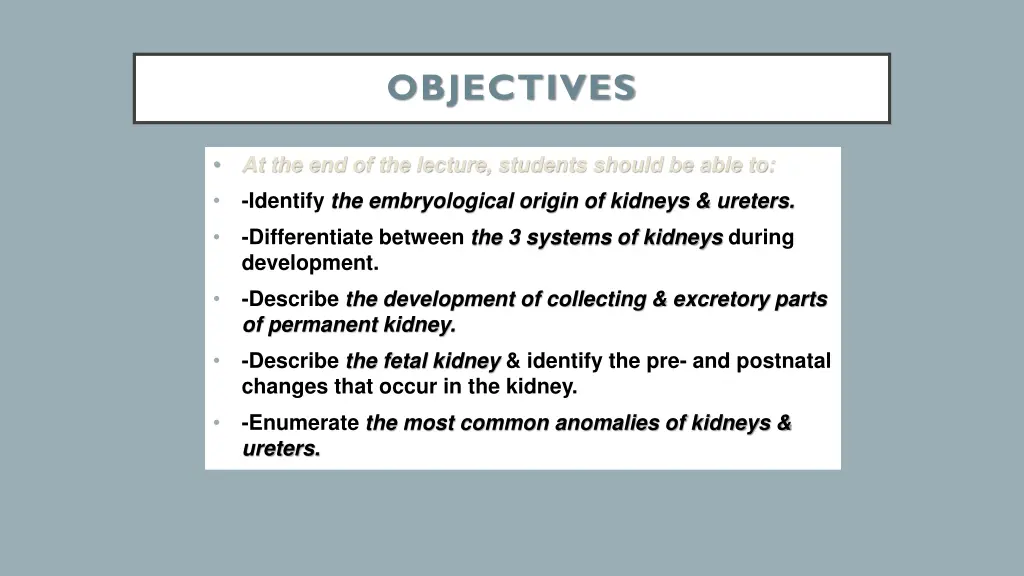 OBJECTIVES

• At the end of the lecture, students should be able to:
• -Identify the embryological origin of kidneys & ureters.
• -Differentiate between the 3 systems of kidneys during development.
• -Describe the development of collecting & excretory parts of permanent kidney.
• -Describe the fetal kidney & identify the pre- and postnatal changes that occur in the kidney.
• -Enumerate the most common anomalies of kidneys & ureters.